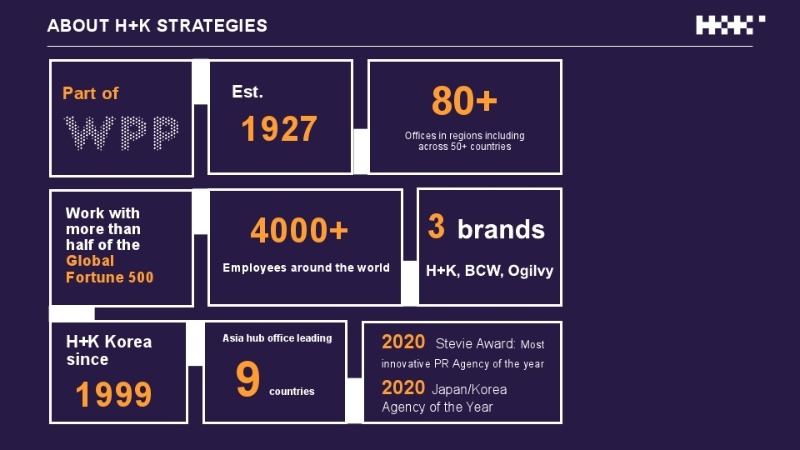 ABOUT H+K STRATEGIES

H+K

Part of
WPP

Est.
1927

80+
Offices in regions including across 50+ countries

Work with more than half of the Global Fortune 500

4000+
Employees around the world

3 brands
H+K, BCW, Ogilvy

H+K Korea since
1999

Asia hub office leading
9 countries

2020 Stevie Award: Most innovative PR Agency of the year
2020 Japan/Korea Agency of the Year